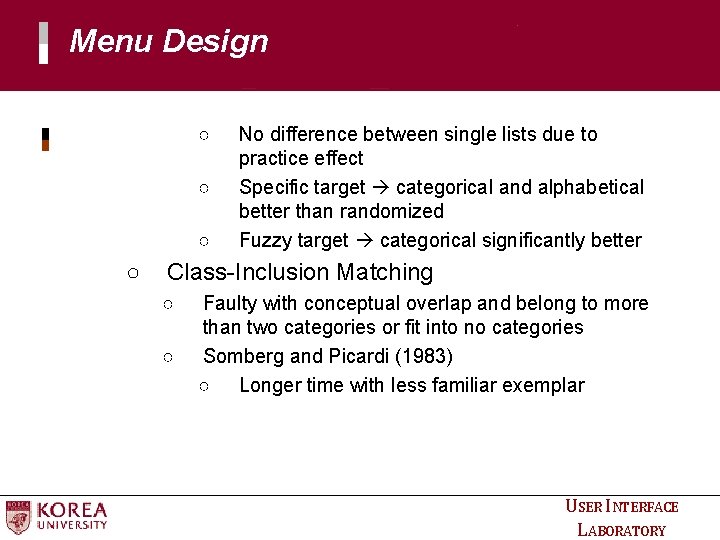 Menu Design

○ No difference between single lists due to practice effect

○ Specific target → categorical and alphabetical better than randomized

○ Fuzzy target → categorical significantly better

○ Class-Inclusion Matching

○ Faulty with conceptual overlap and belong to more than two categories or fit into no categories

○ Somberg and Picardi (1983)

○ Longer time with less familiar exemplar

KOREA UNIVERSITY

USER INTERFACE LABORATORY